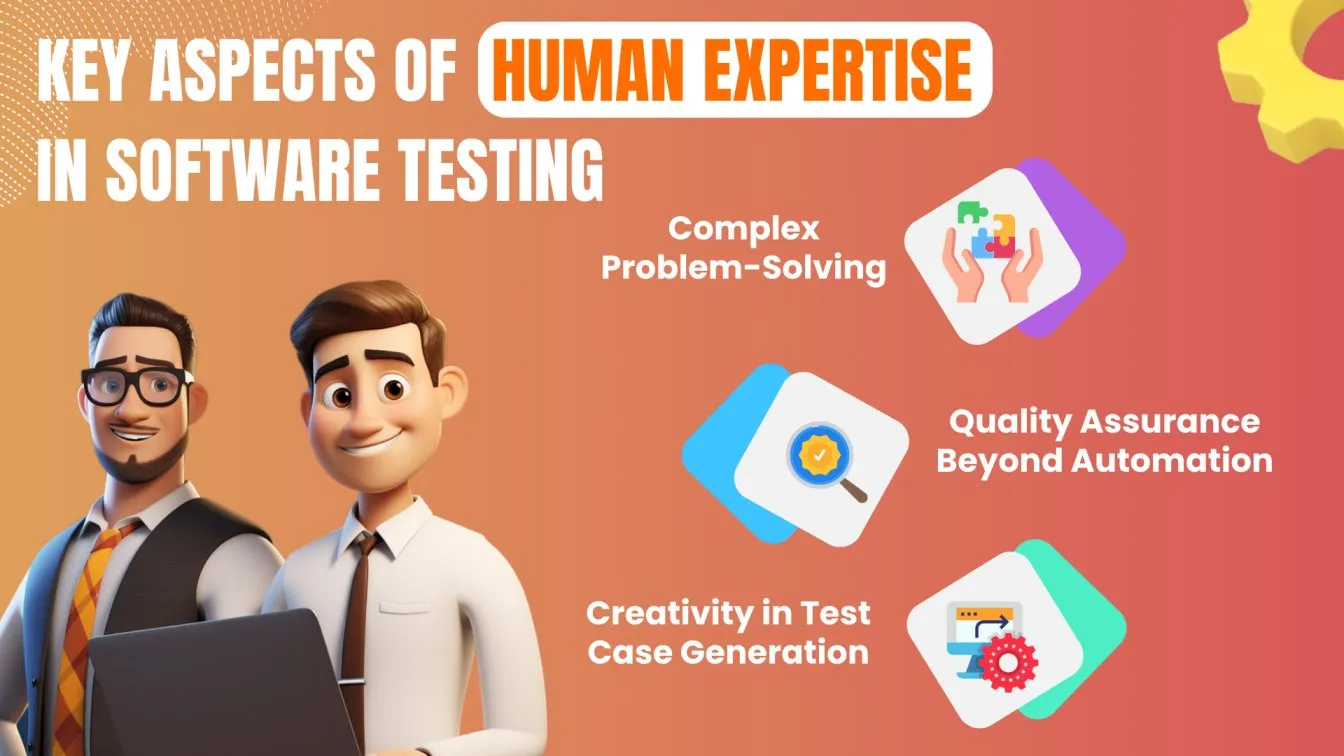 KEY ASPECTS OF HUMAN EXPERTISE IN SOFTWARE TESTING

Complex Problem-Solving

Quality Assurance Beyond Automation

Creativity in Test Case Generation